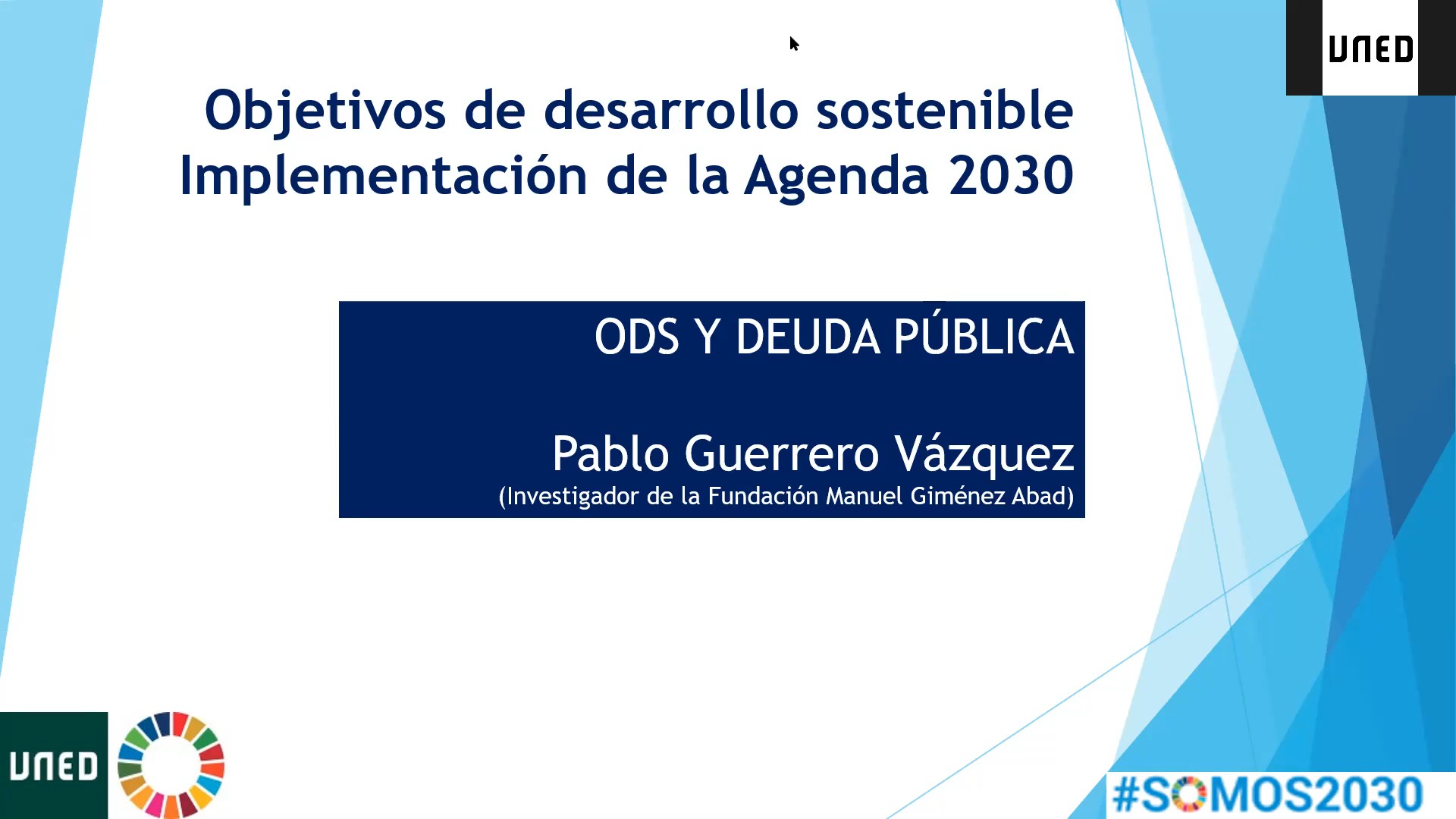 UNED

Objetivos de desarrollo sostenible
Implementación de la Agenda 2030

ODS Y DEUDA PÚBLICA

Pablo Guerrero Vázquez
(Investigador de la Fundación Manuel Giménez Abad)

UNED

#SOMOS2030